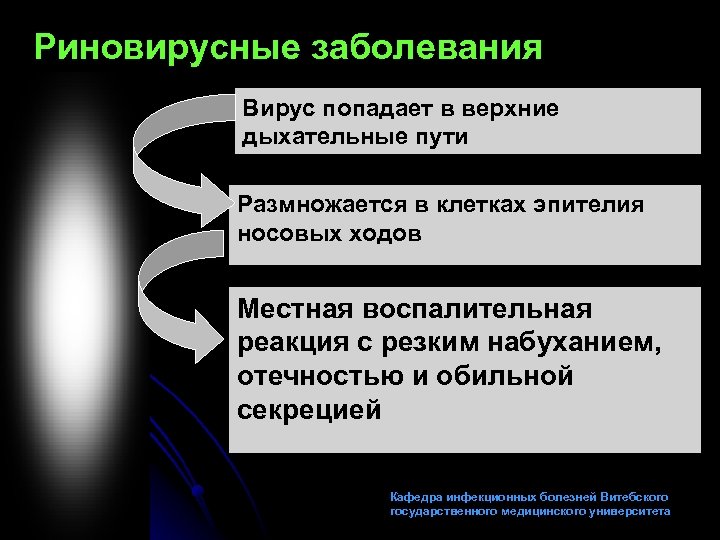 Риновирусные заболевания

Вирус попадает в верхние дыхательные пути

Размножается в клетках эпителия носовых ходов

Местная воспалительная реакция с резким набуханием, отечностью и обильной секрецией

Кафедра инфекционных болезней Витебского государственного медицинского университета